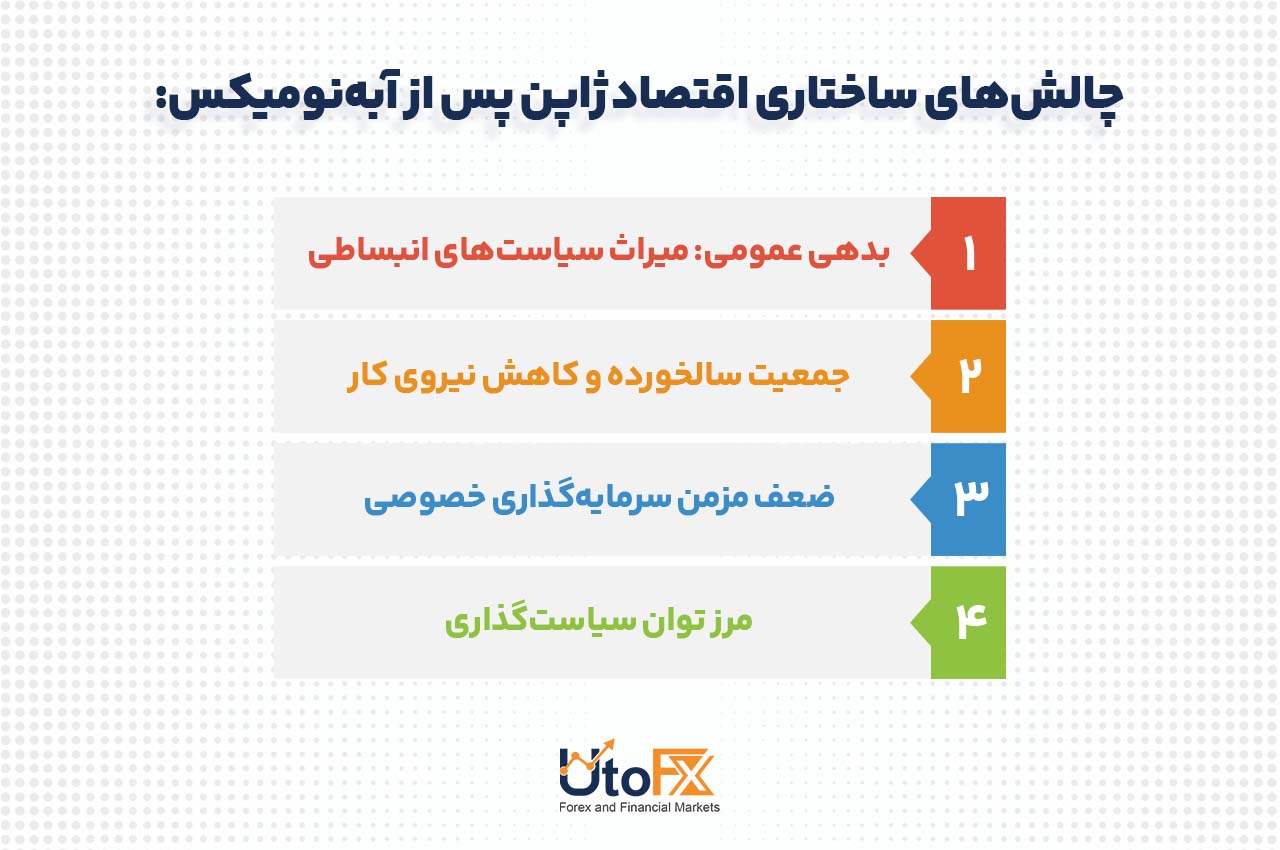 چالش‌های ساختاری اقتصاد ژاپن پس از آبه‌نومیکس:

۱ بدهی عمومی: میراث سیاست‌های انبساطی

۲ جمعیت سالخورده و کاهش نیروی کار

۳ ضعف مزمن سرمایه‌گذاری خصوصی

۴ مرز توان سیاست‌گذاری

UtoFX
Forex and Financial Markets